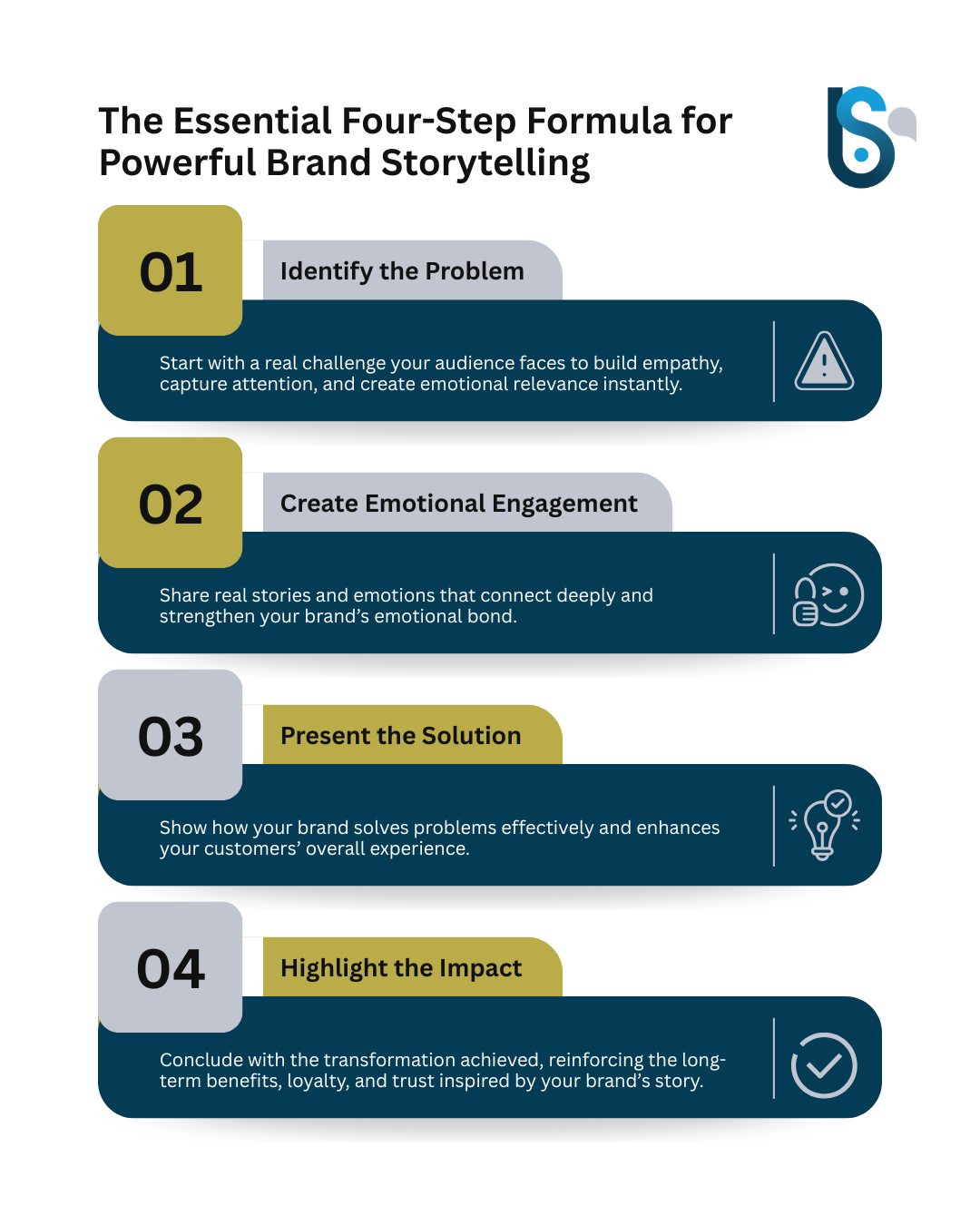 The Essential Four-Step Formula for Powerful Brand Storytelling

01

Identify the Problem

Start with a real challenge your audience faces to build empathy, capture attention, and create emotional relevance instantly.

02

Create Emotional Engagement

Share real stories and emotions that connect deeply and strengthen your brand's emotional bond.

03

Present the Solution

Show how your brand solves problems effectively and enhances your customers' overall experience.

04

Highlight the Impact

Conclude with the transformation achieved, reinforcing the long-term benefits, loyalty, and trust inspired by your brand's story.